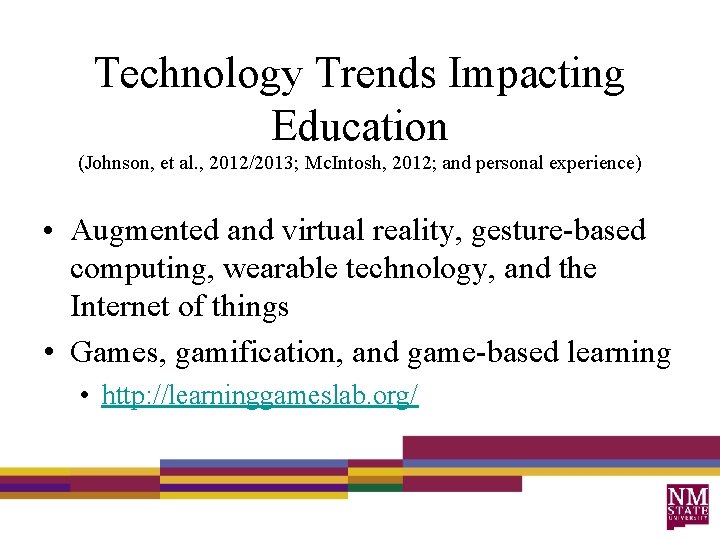 Technology Trends Impacting Education
(Johnson, et al., 2012/2013; McIntosh, 2012; and personal experience)

• Augmented and virtual reality, gesture-based computing, wearable technology, and the Internet of things
• Games, gamification, and game-based learning
  • http://learninggameslab.org/

NM STATE UNIVERSITY